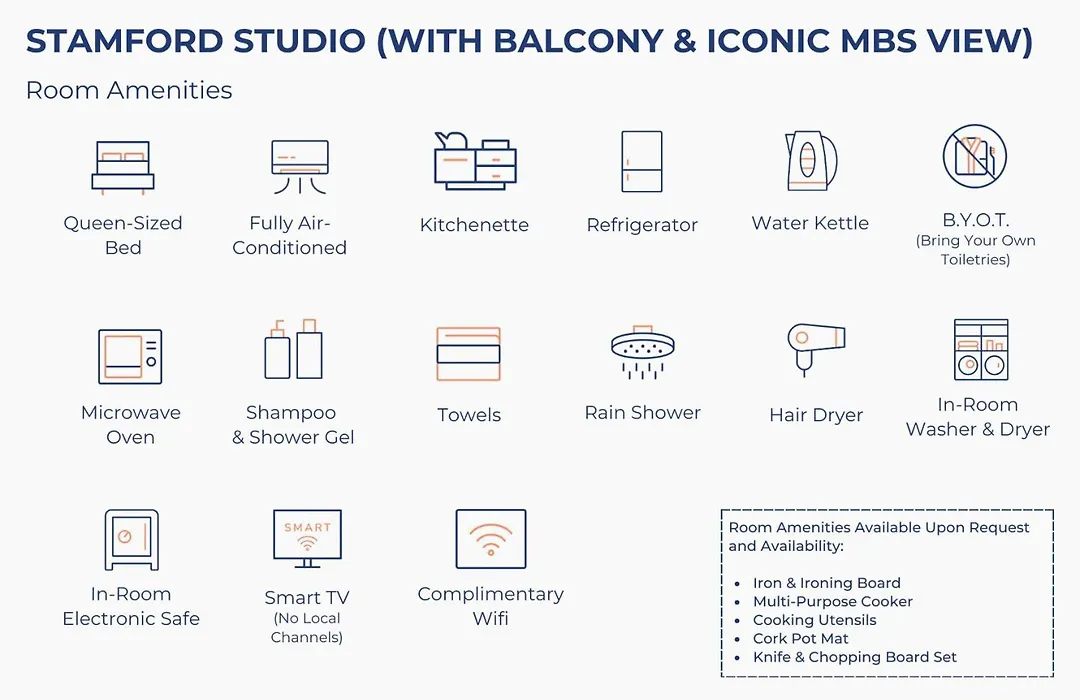 STAMFORD STUDIO (WITH BALCONY & ICONIC MBS VIEW)

Room Amenities

Queen-Sized Bed

Fully Air-Conditioned

Kitchenette

Refrigerator

Water Kettle

B.Y.O.T. (Bring Your Own Toiletries)

Microwave Oven

Shampoo & Shower Gel

Towels

Rain Shower

Hair Dryer

In-Room Washer & Dryer

In-Room Electronic Safe

SMART

Smart TV (No Local Channels)

Complimentary Wifi

Room Amenities Available Upon Request and Availability:

- Iron & Ironing Board
- Multi-Purpose Cooker
- Cooking Utensils
- Cork Pot Mat
- Knife & Chopping Board Set